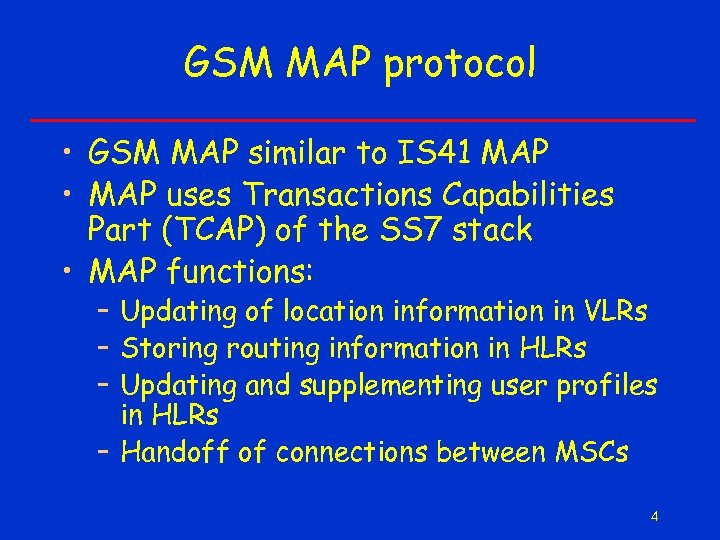 GSM MAP protocol

• GSM MAP similar to IS41 MAP
• MAP uses Transactions Capabilities Part (TCAP) of the SS7 stack
• MAP functions:
– Updating of location information in VLRs
– Storing routing information in HLRs
– Updating and supplementing user profiles in HLRs
– Handoff of connections between MSCs

4